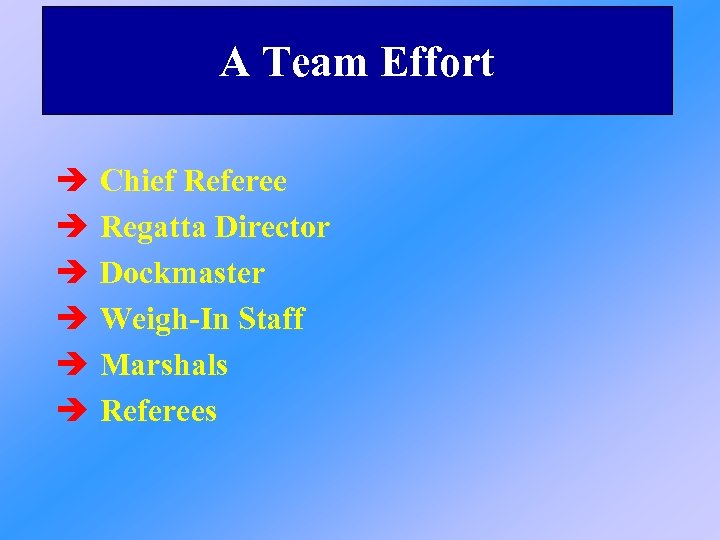 A Team Effort

➔ Chief Referee
➔ Regatta Director
➔ Dockmaster
➔ Weigh-In Staff
➔ Marshals
➔ Referees